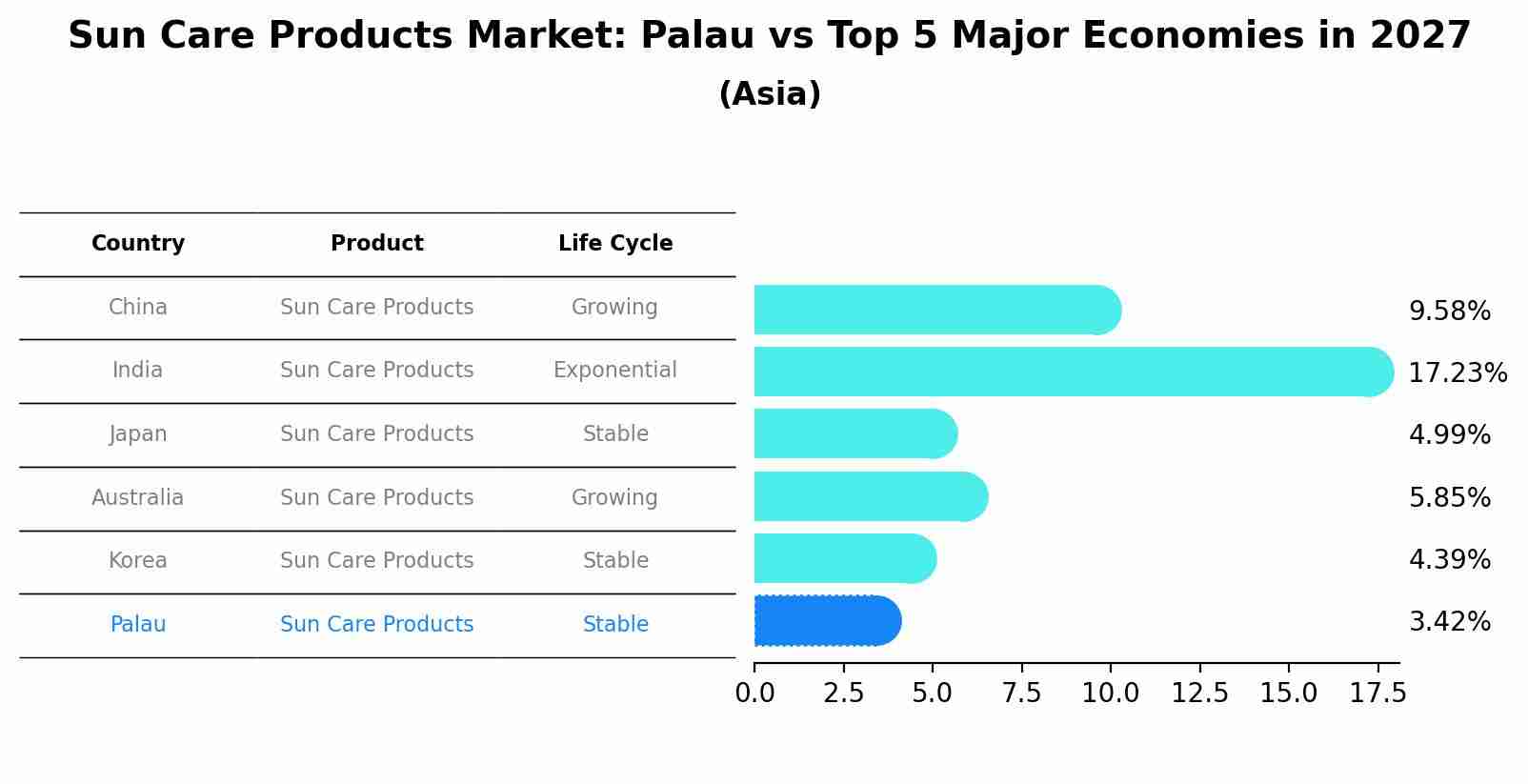 Sun Care Products Market: Palau vs Top 5 Major Economies in 2027
(Asia)

| Country | Product | Life Cycle |
|---|---|---|
| China | Sun Care Products | Growing |
| India | Sun Care Products | Exponential |
| Japan | Sun Care Products | Stable |
| Australia | Sun Care Products | Growing |
| Korea | Sun Care Products | Stable |
| Palau | Sun Care Products | Stable |

9.58%
17.23%
4.99%
5.85%
4.39%
3.42%

0.0 2.5 5.0 7.5 10.0 12.5 15.0 17.5